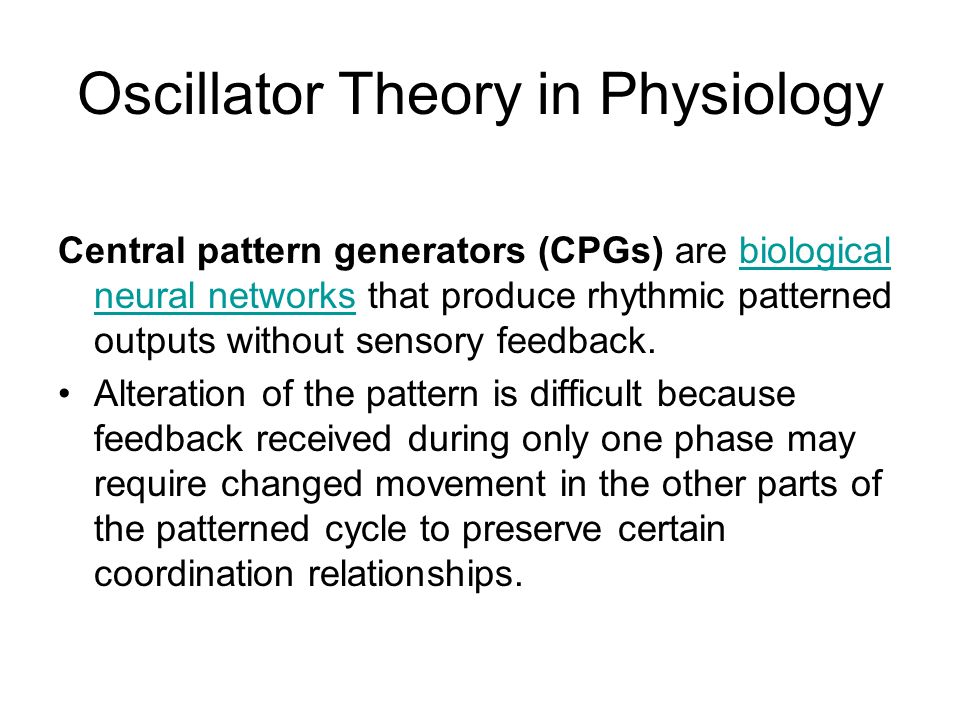 Oscillator Theory in Physiology

Central pattern generators (CPGs) are biological neural networks that produce rhythmic patterned outputs without sensory feedback.

• Alteration of the pattern is difficult because feedback received during only one phase may require changed movement in the other parts of the patterned cycle to preserve certain coordination relationships.